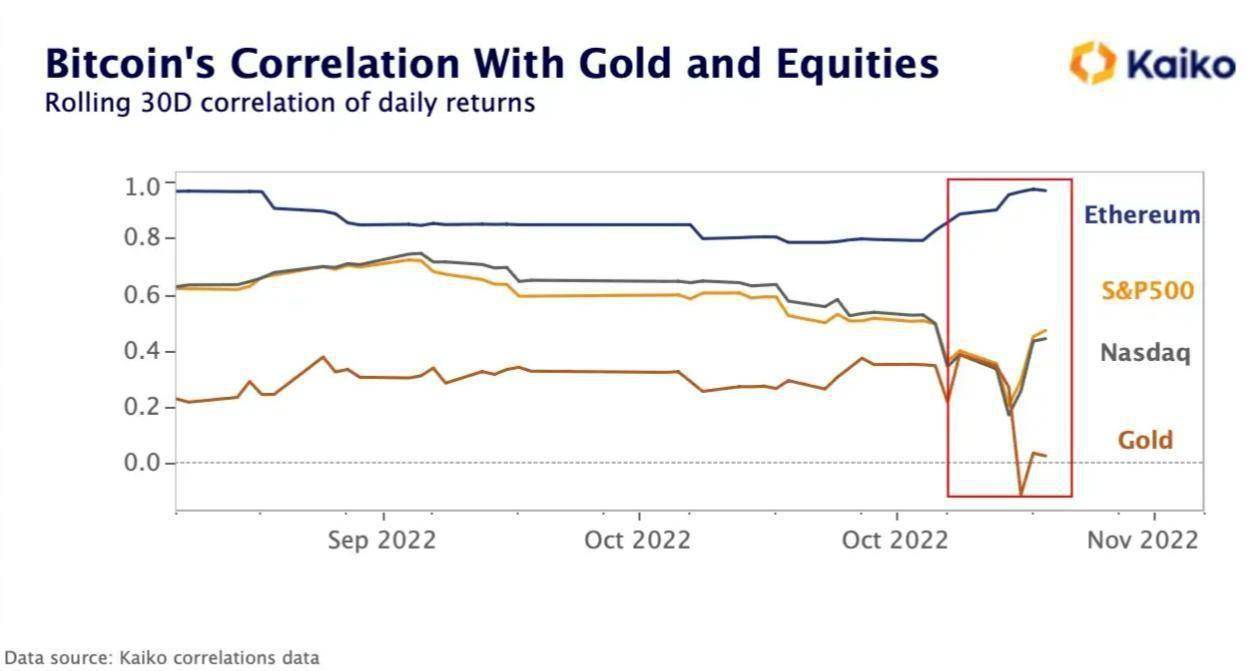 Bitcoin's Correlation With Gold and Equities

Rolling 30D correlation of daily returns

Kaiko

1.0
0.8
0.6
0.4
0.2
0.0

Ethereum
S&P500
Nasdaq
Gold

Sep 2022
Oct 2022
Oct 2022
Nov 2022

Data source: Kaiko correlations data